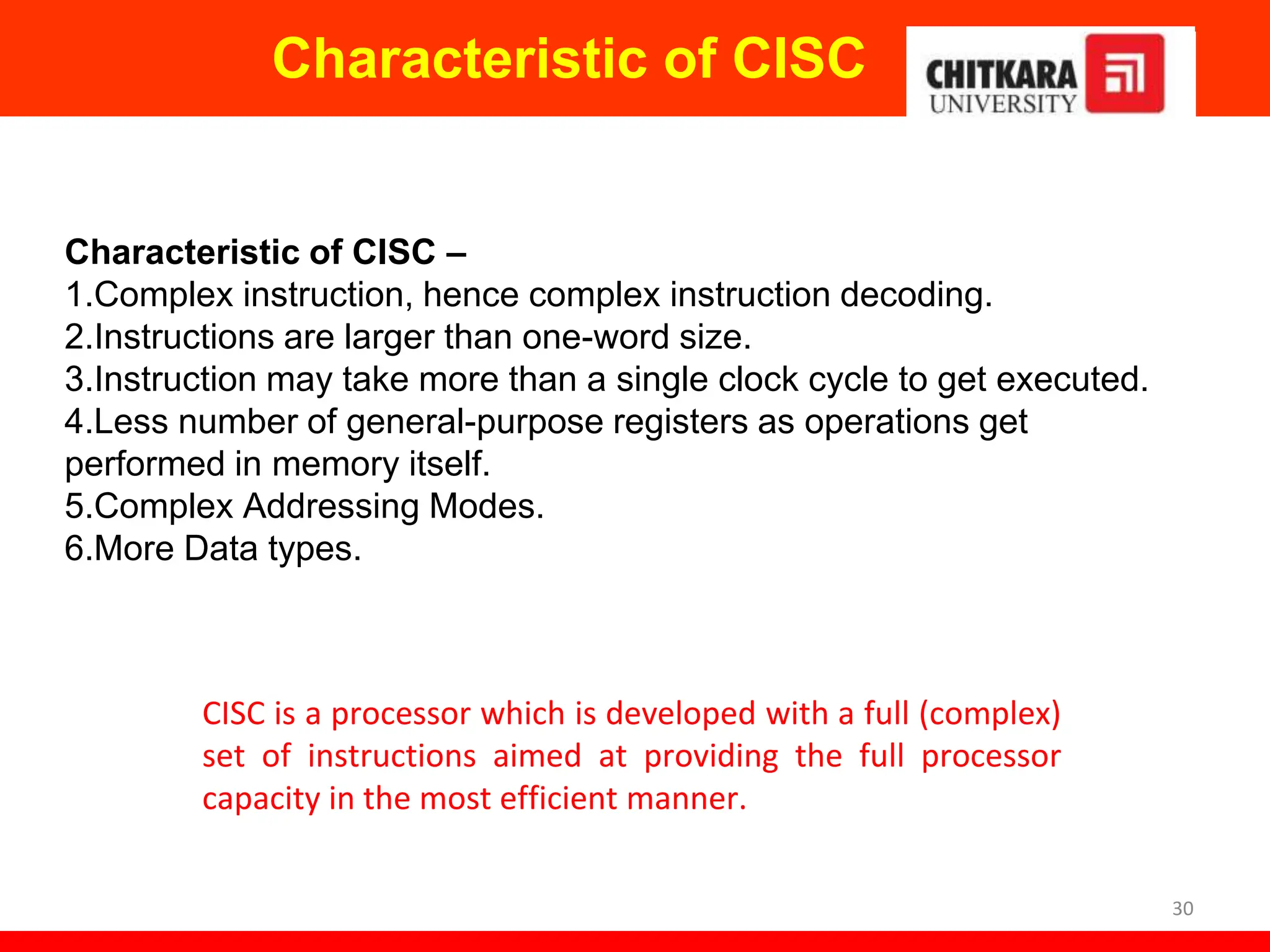 Characteristic of CISC

CHITKARA UNIVERSITY

Characteristic of CISC –
1.Complex instruction, hence complex instruction decoding.
2.Instructions are larger than one-word size.
3.Instruction may take more than a single clock cycle to get executed.
4.Less number of general-purpose registers as operations get performed in memory itself.
5.Complex Addressing Modes.
6.More Data types.

CISC is a processor which is developed with a full (complex) set of instructions aimed at providing the full processor capacity in the most efficient manner.

30